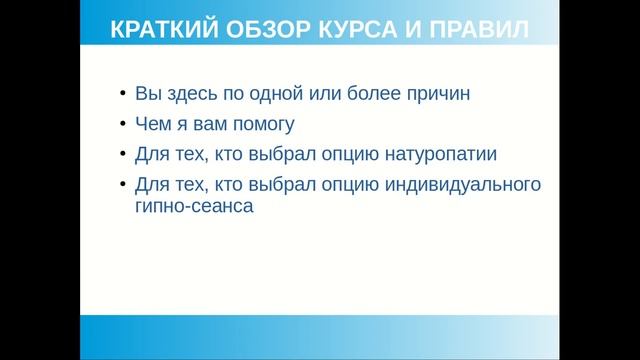 КРАТКИЙ ОБЗОР КУРСА И ПРАВИЛ

• Вы здесь по одной или более причин
• Чем я вам помогу
• Для тех, кто выбрал опцию натуропатии
• Для тех, кто выбрал опцию индивидуального гипно-сеанса